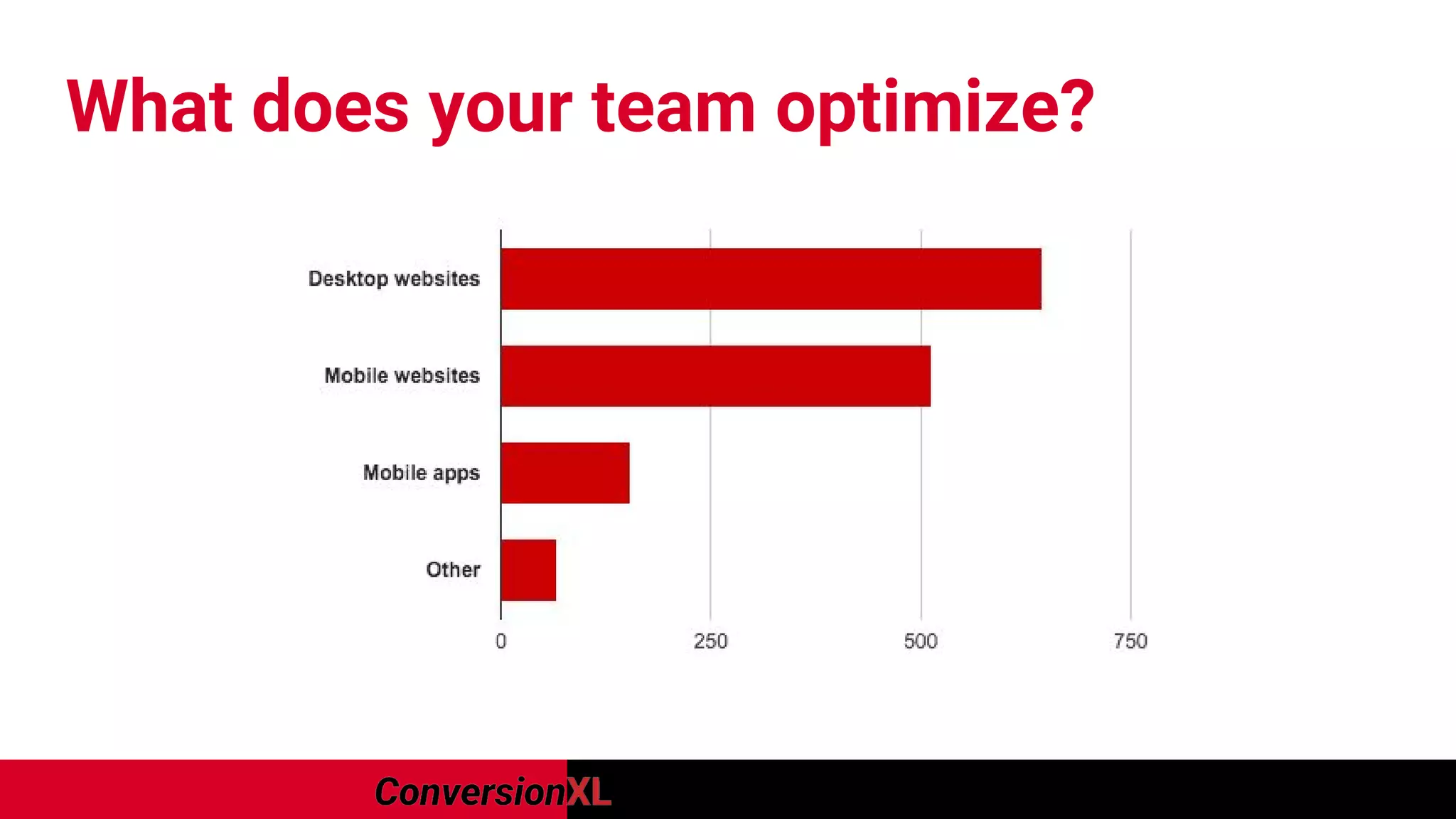 What does your team optimize?

Desktop websites
Mobile websites
Mobile apps
Other

0
250
500
750

ConversionXL